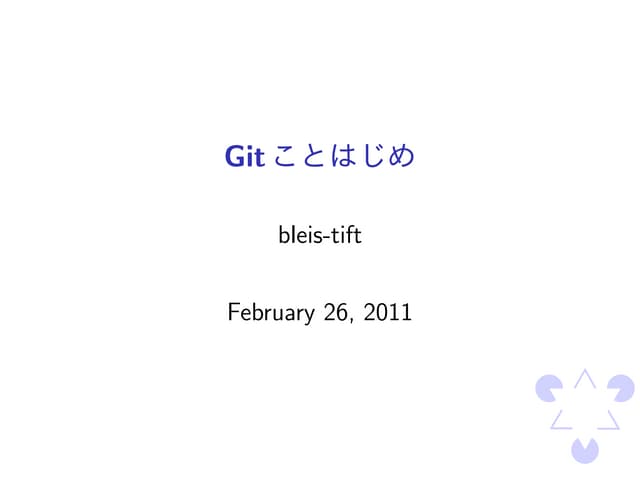 Git ことはじめ

bleis-tift

February 26, 2011